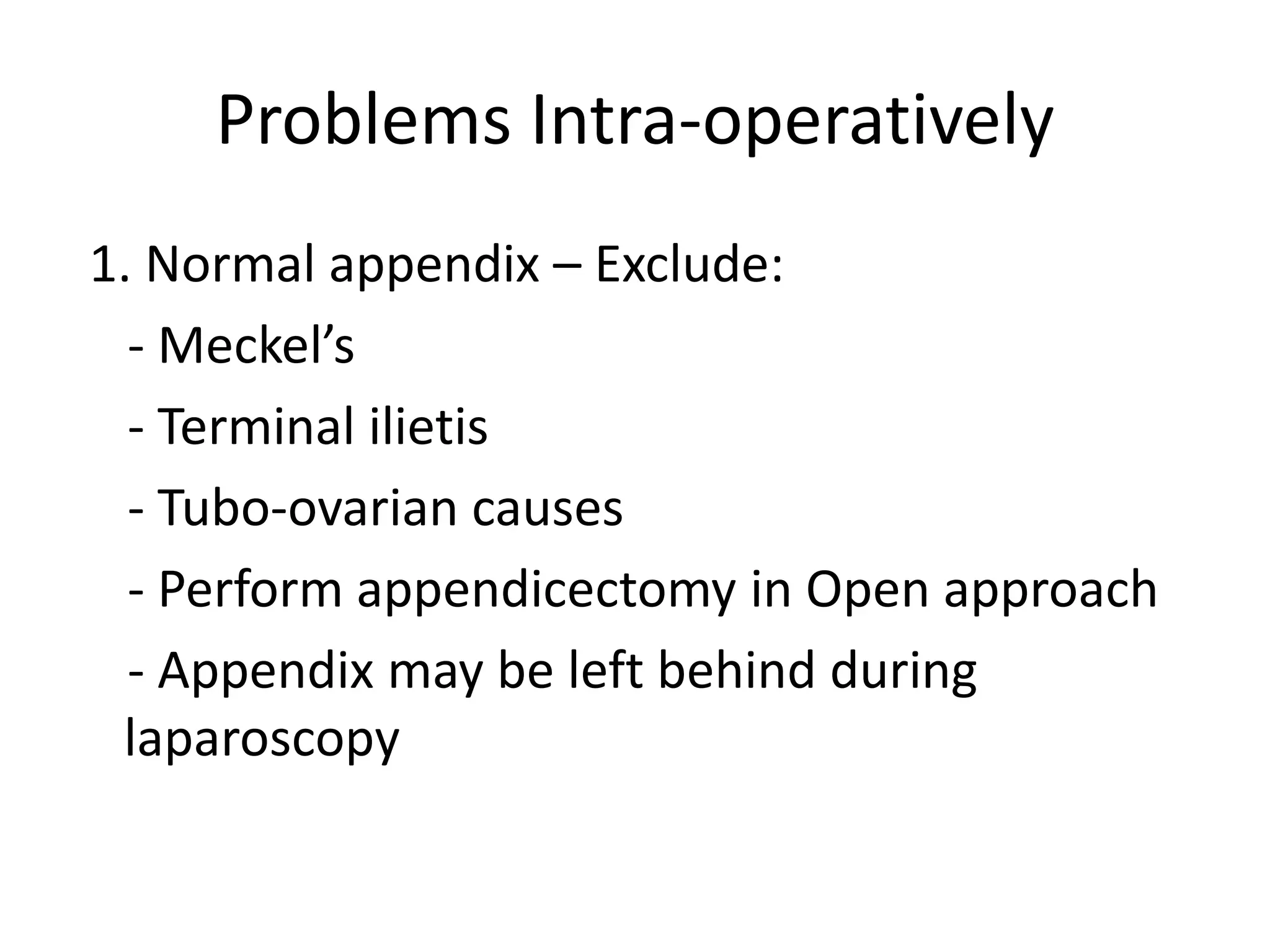 Problems Intra-operatively

1. Normal appendix – Exclude:

- Meckel’s

- Terminal ilietis

- Tubo-ovarian causes

- Perform appendicectomy in Open approach

- Appendix may be left behind during laparoscopy